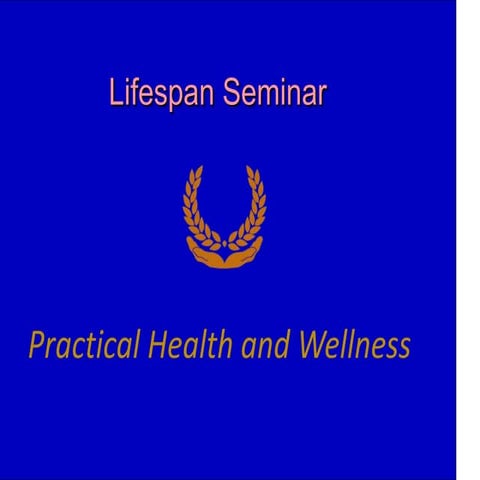 Lifespan Seminar

Practical Health and Wellness